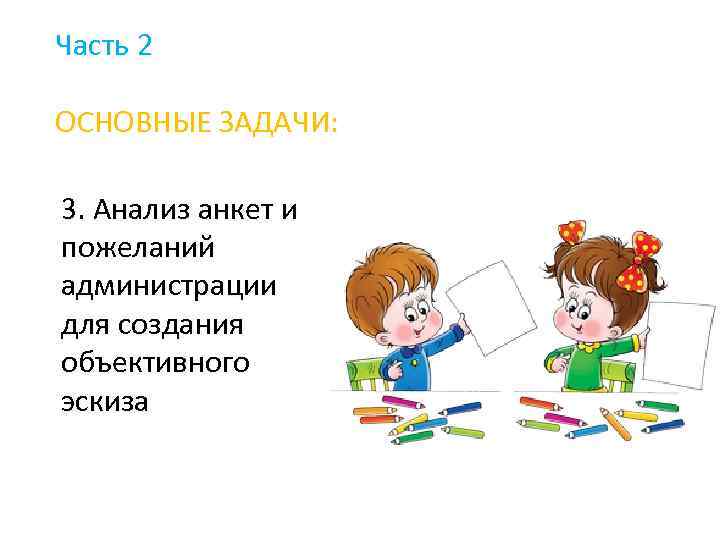 Часть 2

ОСНОВНЫЕ ЗАДАЧИ:

3. Анализ анкет и пожеланий администрации для создания объективного эскиза